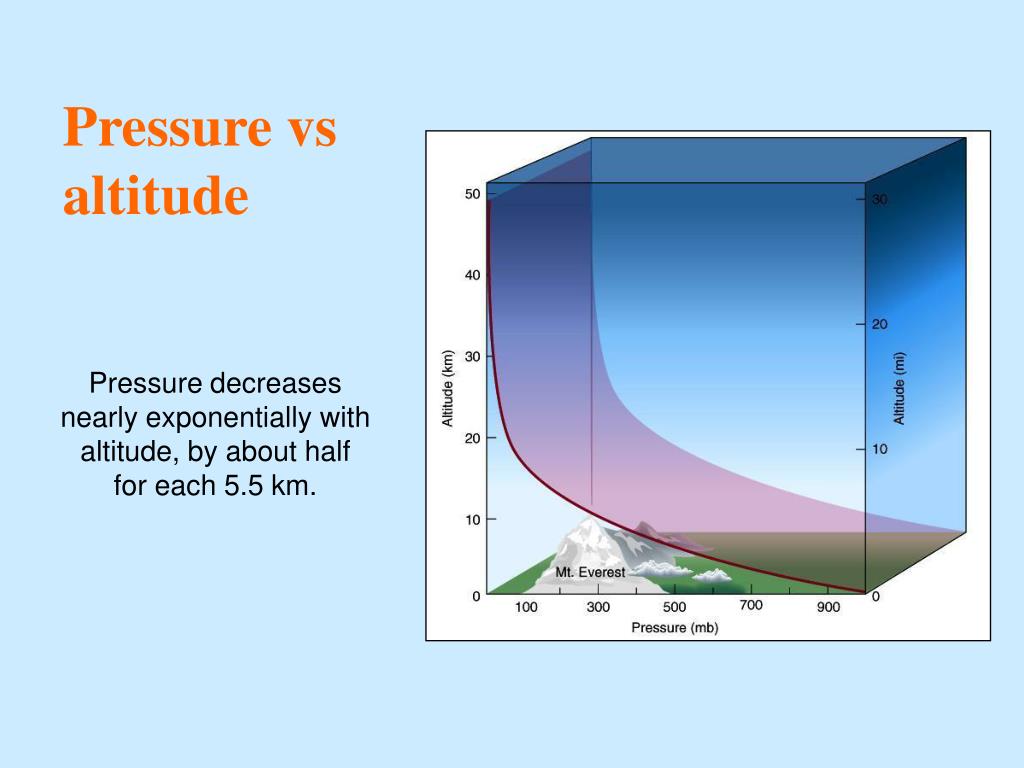 Pressure vs altitude

Pressure decreases nearly exponentially with altitude, by about half for each 5.5 km.

50
40
30
20
10
0
Altitude (km)

30
20
10
0
Altitude (mi)

Mt. Everest

100 300 500 700 900
Pressure (mb)